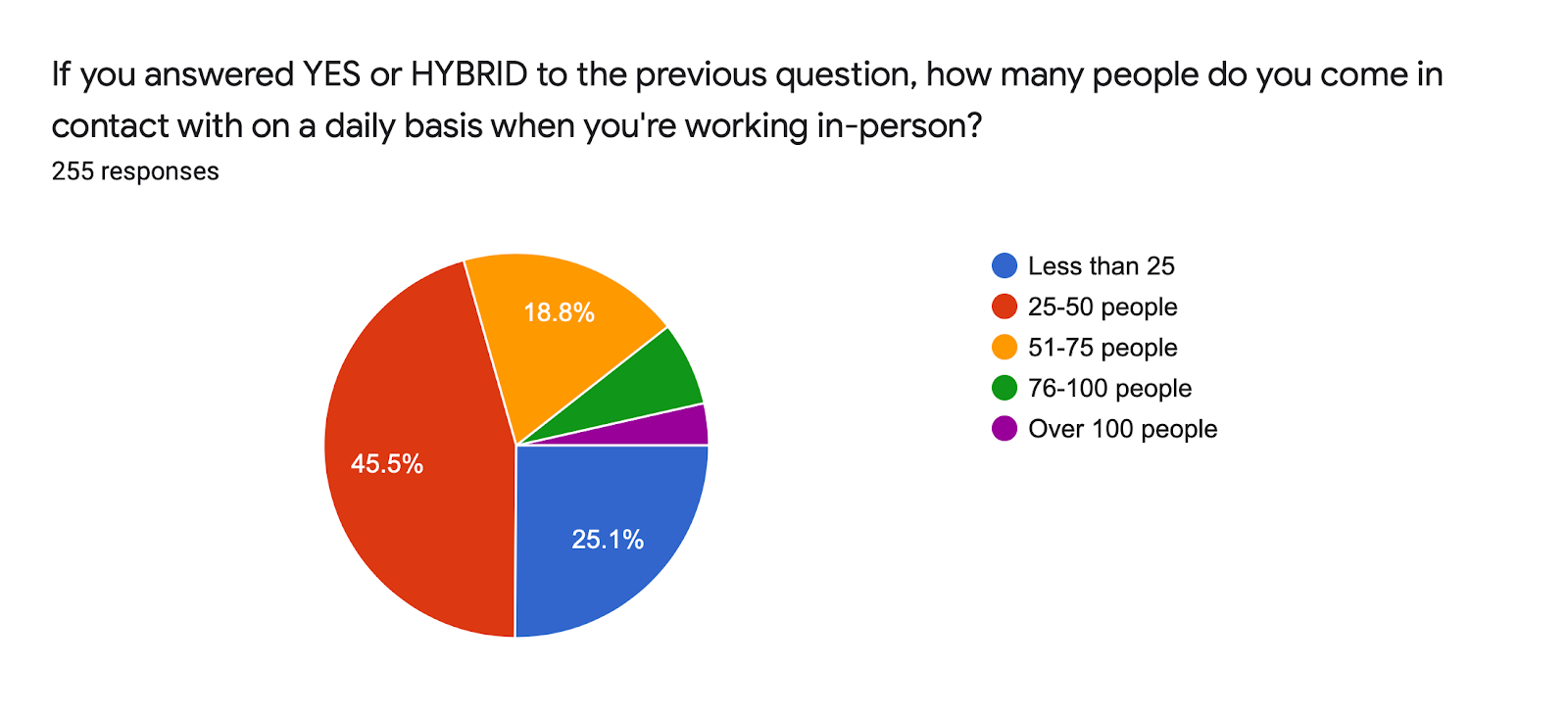 If you answered YES or HYBRID to the previous question, how many people do you come in contact with on a daily basis when you're working in-person?
255 responses

18.8%
45.5%
25.1%

Less than 25
25-50 people
51-75 people
76-100 people
Over 100 people